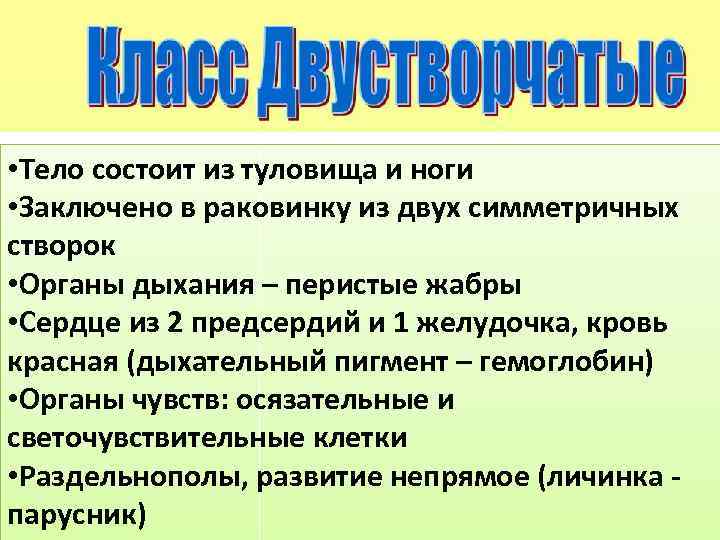 Класс Двустворчатые

•Тело состоит из туловища и ноги
•Заключено в раковинку из двух симметричных створок
•Органы дыхания – перистые жабры
•Сердце из 2 предсердий и 1 желудочка, кровь красная (дыхательный пигмент – гемоглобин)
•Органы чувств: осязательные и светочувствительные клетки
•Раздельнополы, развитие непрямое (личинка - парусник)